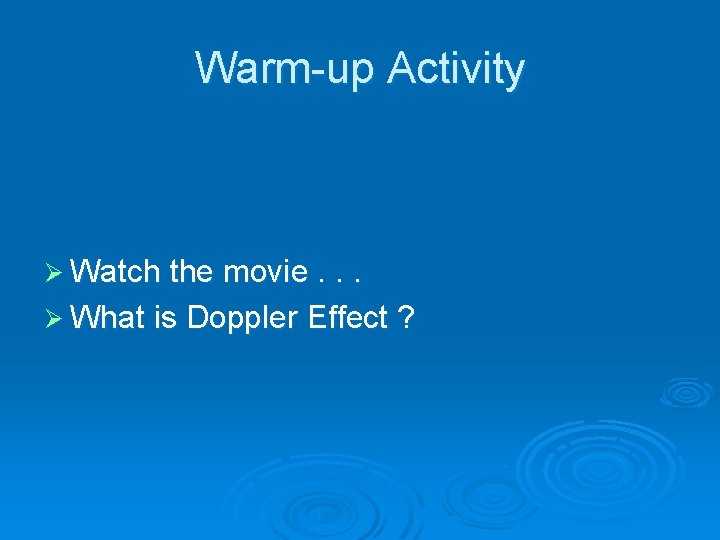 Warm-up Activity

➢ Watch the movie . . .
➢ What is Doppler Effect ?